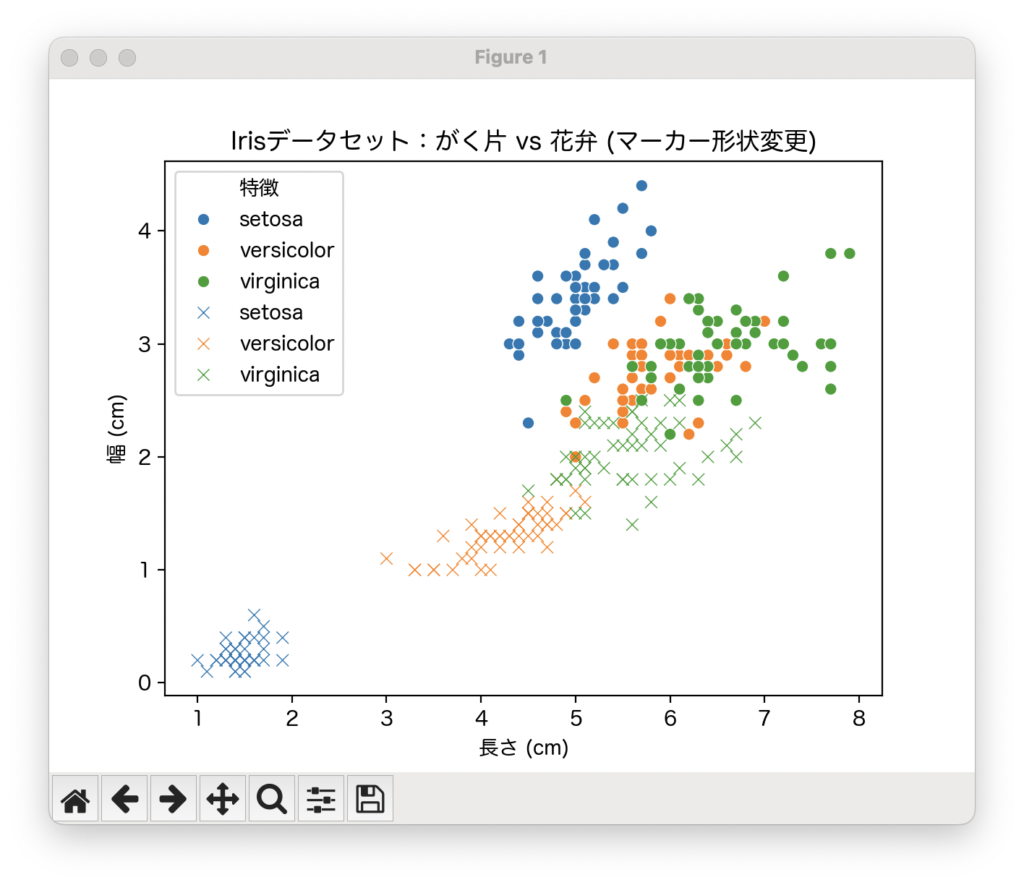 Figure 1

Irisデータセット：がく片 vs 花弁 (マーカー形状変更)

特徴
setosa
versicolor
virginica
setosa
versicolor
virginica

幅 (cm)

4
3
2
1
0

1 2 3 4 5 6 7 8

長さ (cm)